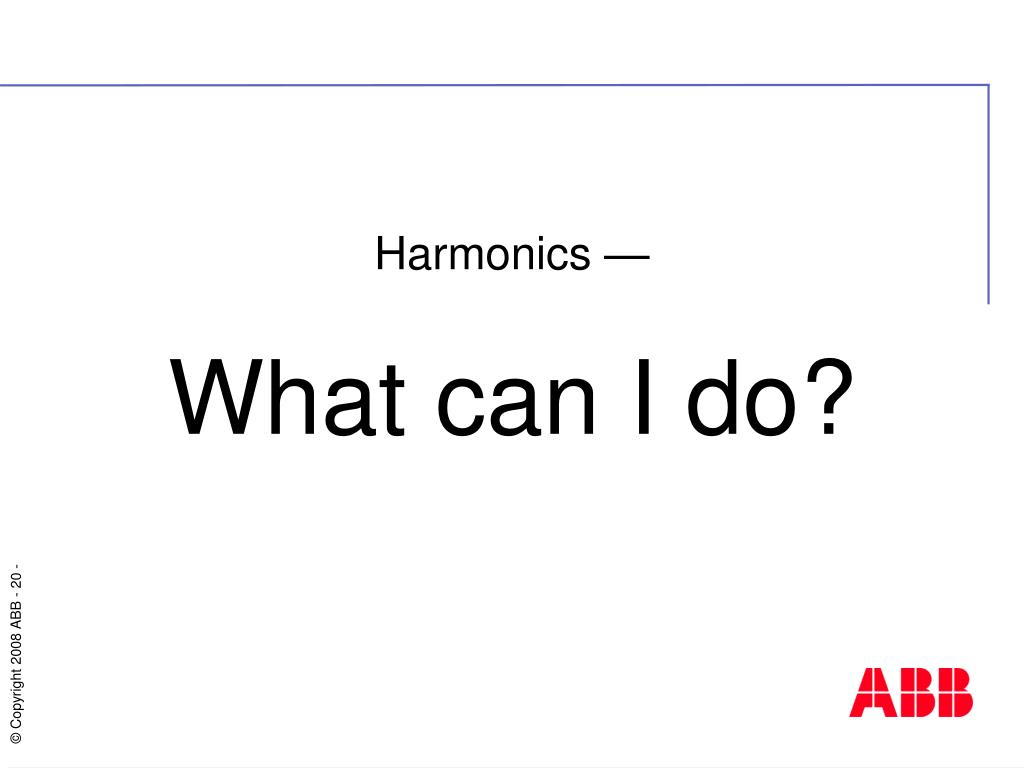 Harmonics —

What can I do?

© Copyright 2008 ABB - 20 -

ABB